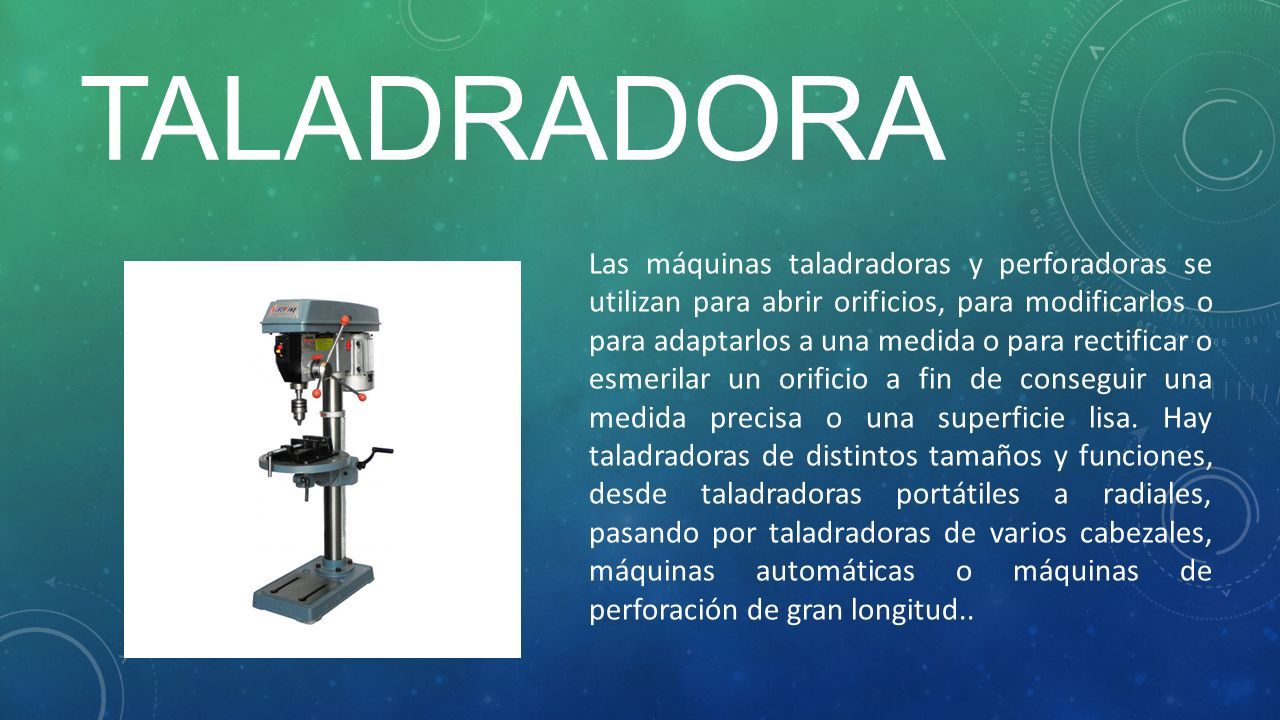 TALADRADORA

Las máquinas taladradoras y perforadoras se utilizan para abrir orificios, para modificarlos o para adaptarlos a una medida o para rectificar o esmerilar un orificio a fin de conseguir una medida precisa o una superficie lisa. Hay taladradoras de distintos tamaños y funciones, desde taladradoras portátiles a radiales, pasando por taladradoras de varios cabezales, máquinas automáticas o máquinas de perforación de gran longitud..